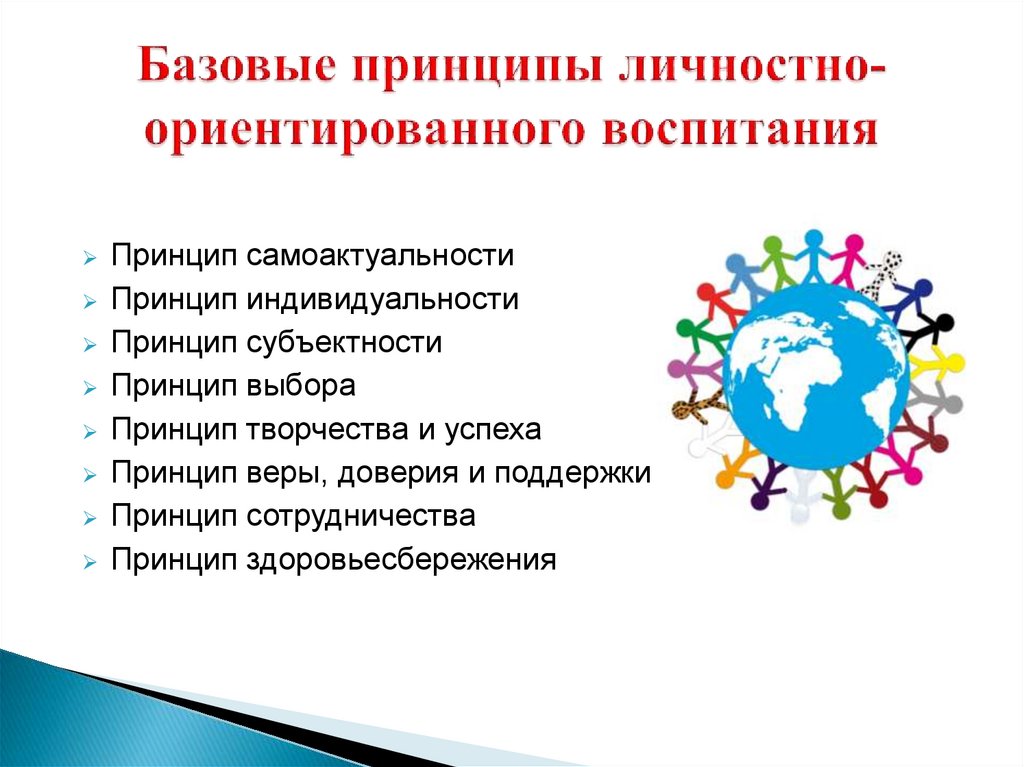 Базовые принципы личностно-ориентированного воспитания

➢ Принцип самоактуальности
➢ Принцип индивидуальности
➢ Принцип субъектности
➢ Принцип выбора
➢ Принцип творчества и успеха
➢ Принцип веры, доверия и поддержки
➢ Принцип сотрудничества
➢ Принцип здоровьесбережения